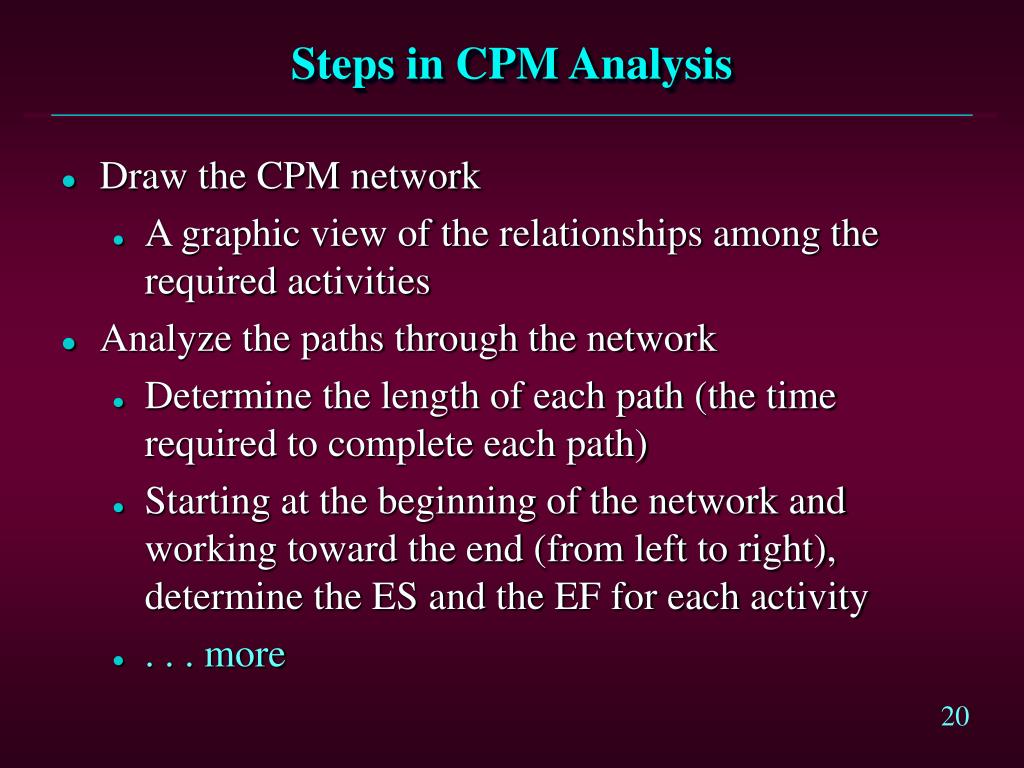 Steps in CPM Analysis

- Draw the CPM network
  - A graphic view of the relationships among the required activities
- Analyze the paths through the network
  - Determine the length of each path (the time required to complete each path)
  - Starting at the beginning of the network and working toward the end (from left to right), determine the ES and the EF for each activity
  - . . . more

20